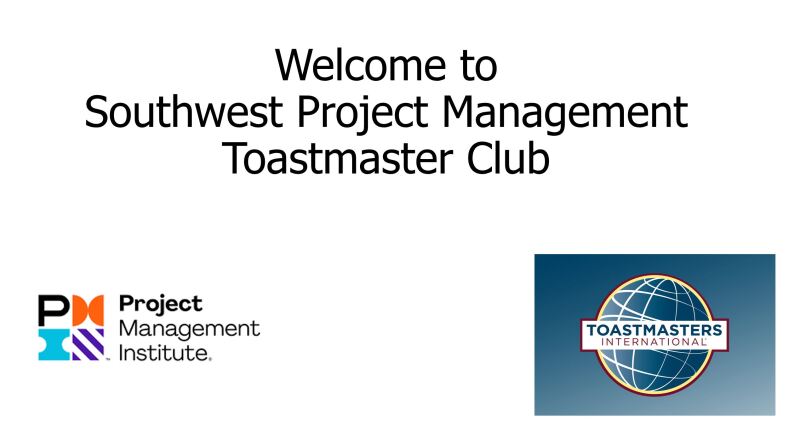 Welcome to
Southwest Project Management
Toastmaster Club

Project
Management
Institute.

TOASTMASTERS
INTERNATIONAL